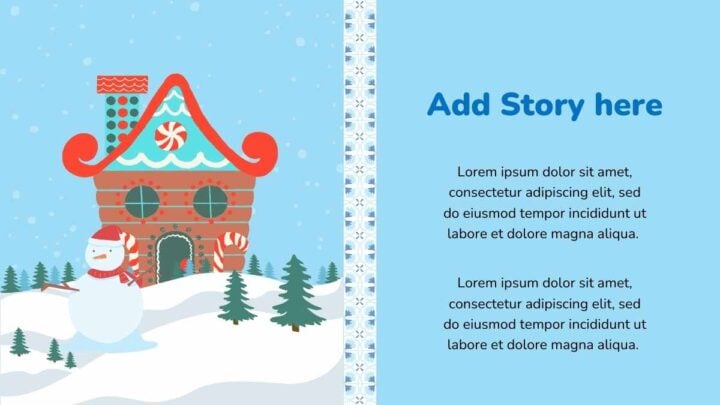 Add Story here

Lorem ipsum dolor sit amet, consectetur adipiscing elit, sed do eiusmod tempor incididunt ut labore et dolore magna aliqua.

Lorem ipsum dolor sit amet, consectetur adipiscing elit, sed do eiusmod tempor incididunt ut labore et dolore magna aliqua.